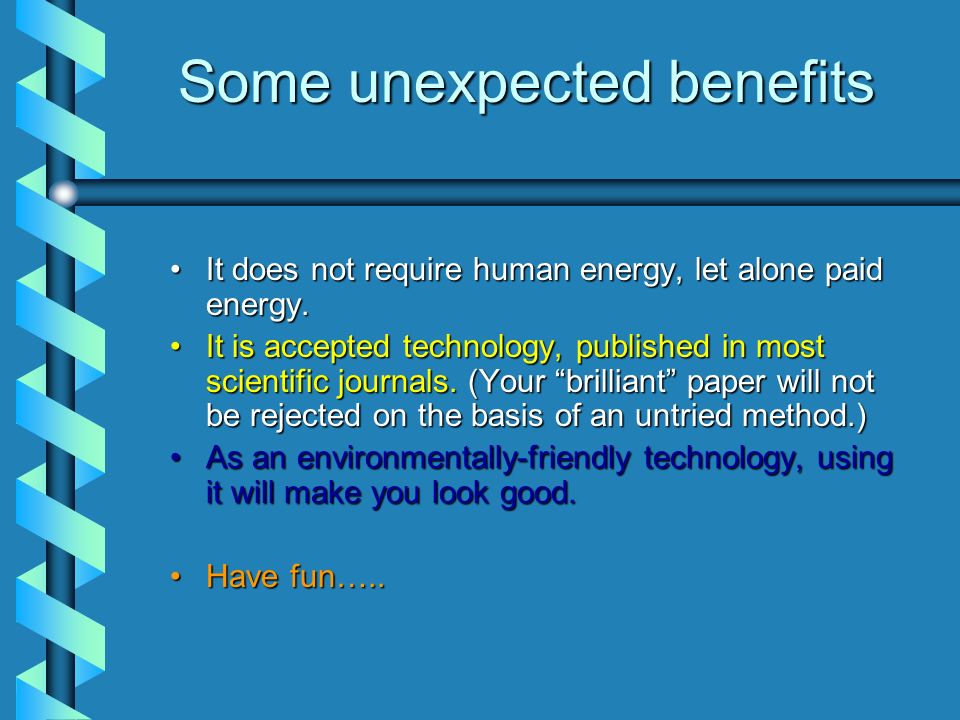 Some unexpected benefits

• It does not require human energy, let alone paid energy.

• It is accepted technology, published in most scientific journals. (Your “brilliant” paper will not be rejected on the basis of an untried method.)

• As an environmentally-friendly technology, using it will make you look good.

• Have fun…..